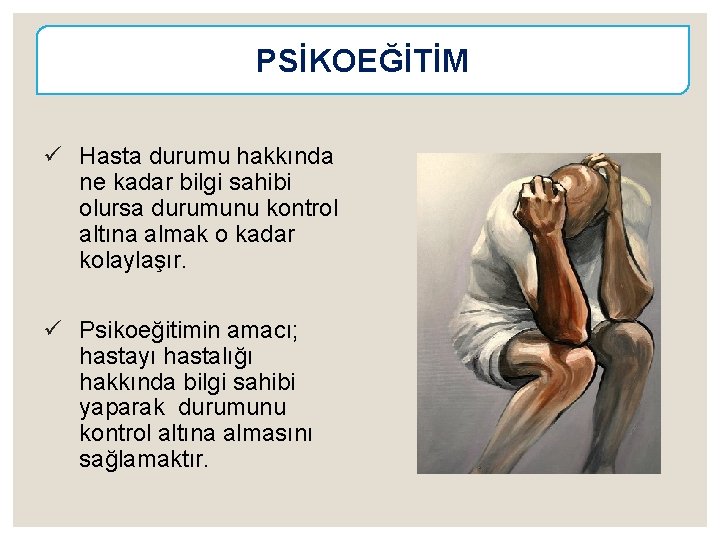 PSİKOEĞİTİM

✓ Hasta durumu hakkında ne kadar bilgi sahibi olursa durumunu kontrol altına almak o kadar kolaylaşır.

✓ Psikoeğitimin amacı; hastayı hastalığı hakkında bilgi sahibi yaparak durumunu kontrol altına almasını sağlamaktır.